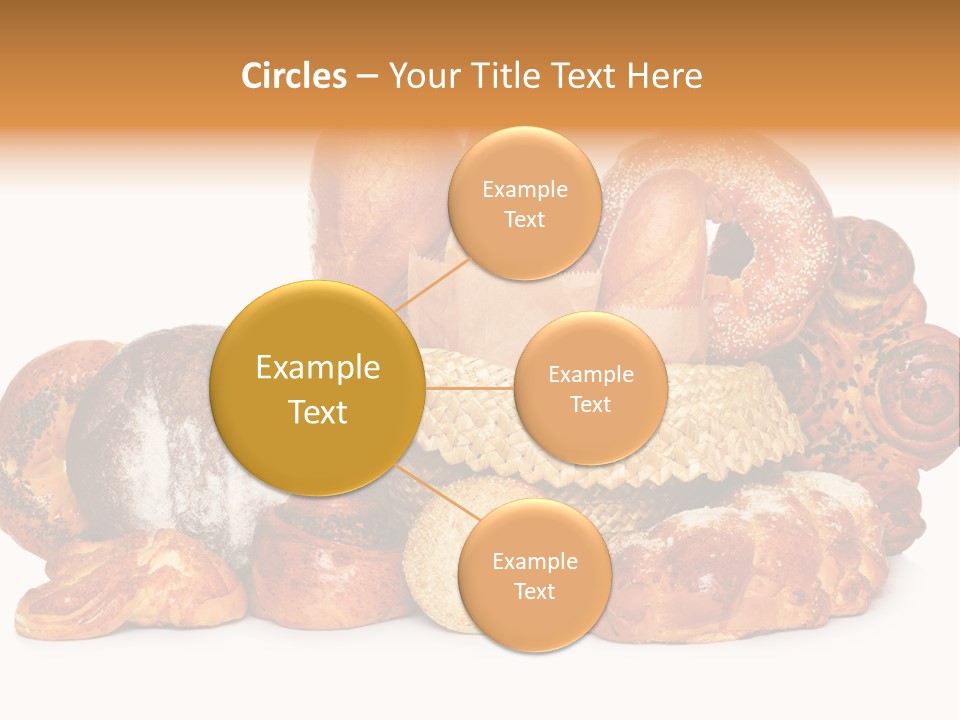 Circles – Your Title Text Here

Example Text

Example Text

Example Text

Example Text